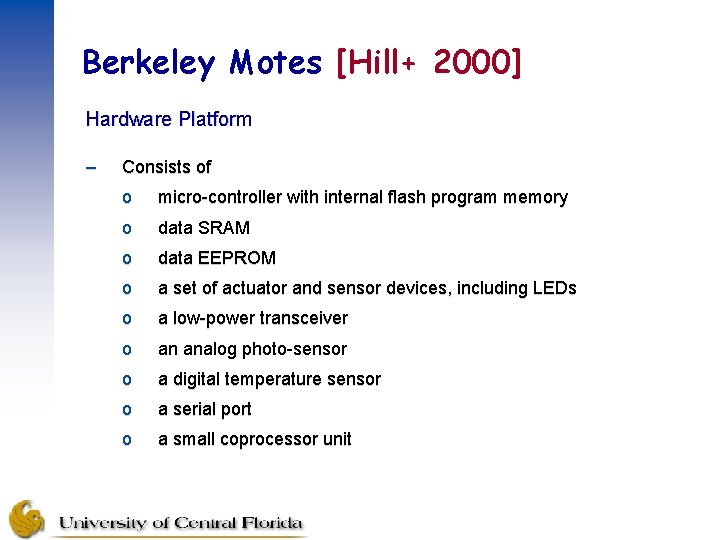 Berkeley Motes [Hill+ 2000]

Hardware Platform

– Consists of
  o micro-controller with internal flash program memory
  o data SRAM
  o data EEPROM
  o a set of actuator and sensor devices, including LEDs
  o a low-power transceiver
  o an analog photo-sensor
  o a digital temperature sensor
  o a serial port
  o a small coprocessor unit

University of Central Florida